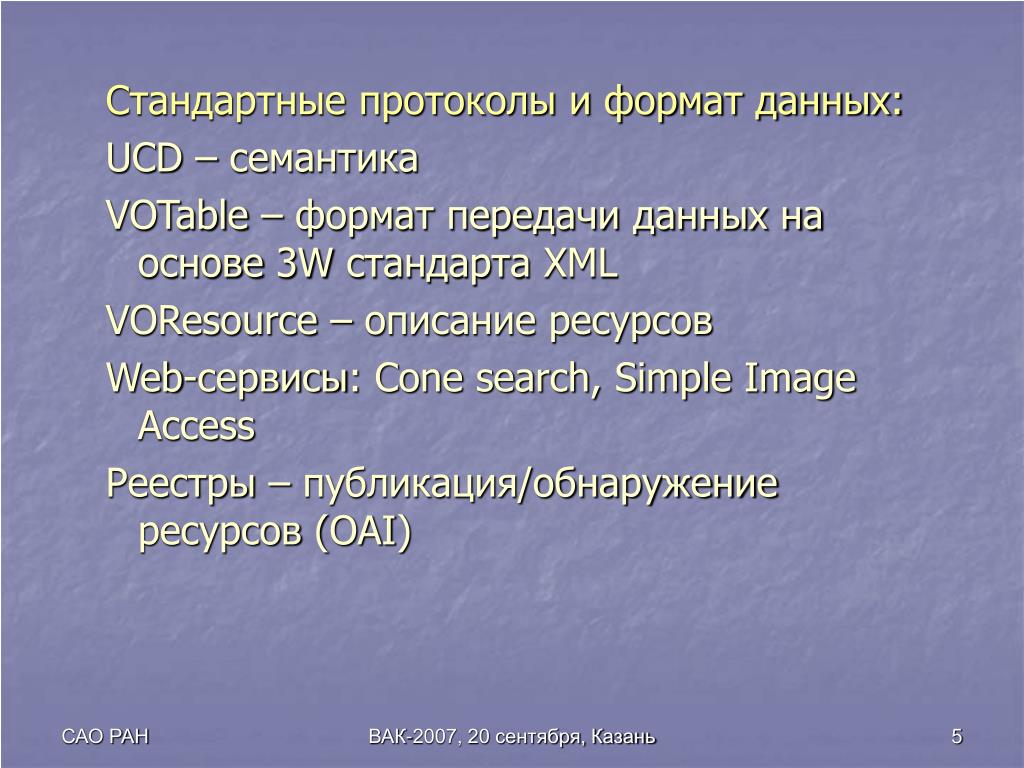 Стандартные протоколы и формат данных:

UCD – семантика

VOTable – формат передачи данных на основе 3W стандарта XML

VOResource – описание ресурсов

Web-сервисы: Cone search, Simple Image Access

Реестры – публикация/обнаружение ресурсов (OAI)

САО РАН

ВАК-2007, 20 сентября, Казань

5